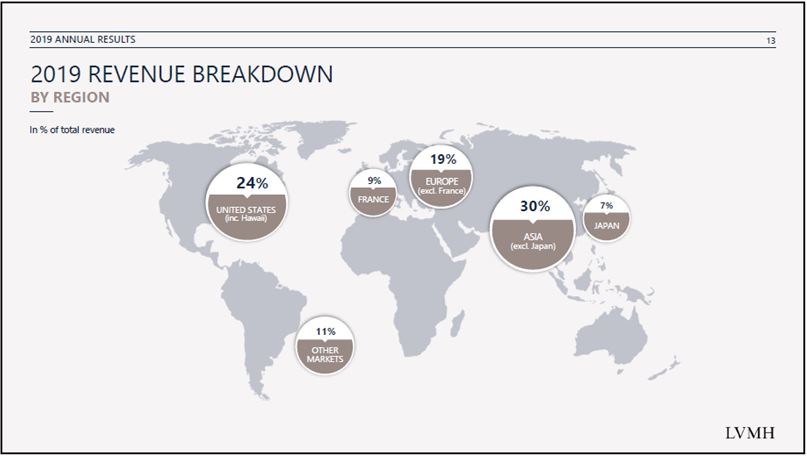 2019 ANNUAL RESULTS

13

2019 REVENUE BREAKDOWN
BY REGION

In % of total revenue

24%
UNITED STATES
(inc. Hawaii)

9%
FRANCE

19%
EUROPE
(excl. France)

30%
ASIA
(excl. Japan)

7%
JAPAN

11%
OTHER
MARKETS

LVMH